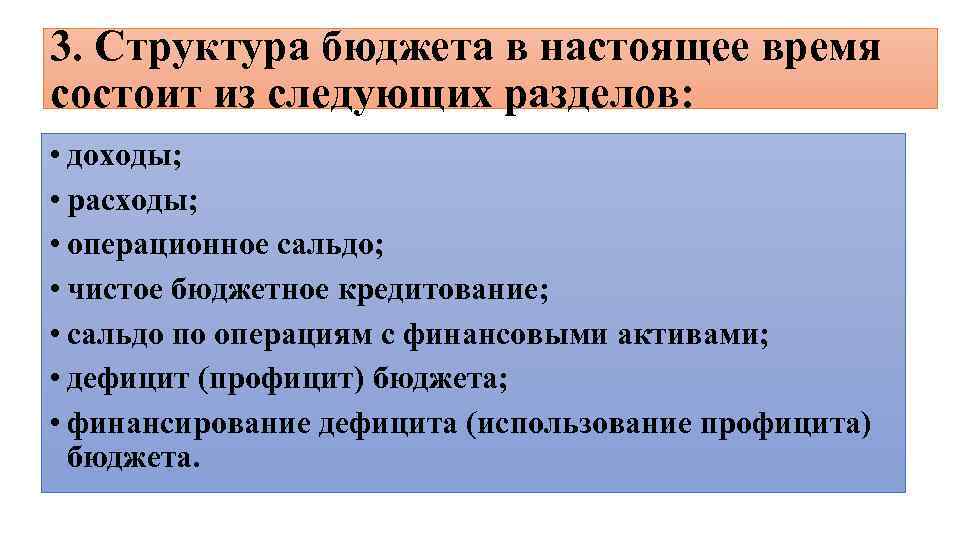 3. Структура бюджета в настоящее время состоит из следующих разделов:

• доходы;
• расходы;
• операционное сальдо;
• чистое бюджетное кредитование;
• сальдо по операциям с финансовыми активами;
• дефицит (профицит) бюджета;
• финансирование дефицита (использование профицита) бюджета.